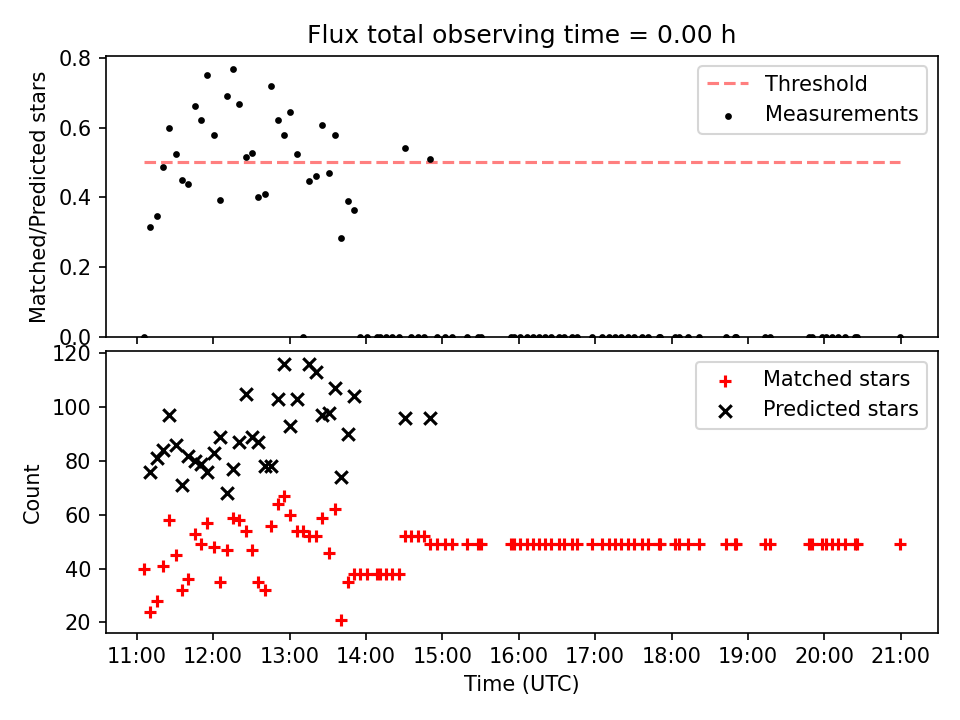 Flux total observing time = 0.00 h

Matched/Predicted stars

0.8
0.6
0.4
0.2
0.0

Threshold
Measurements

Count

120
100
80
60
40
20

Matched stars
Predicted stars

11:00 12:00 13:00 14:00 15:00 16:00 17:00 18:00 19:00 20:00 21:00

Time (UTC)